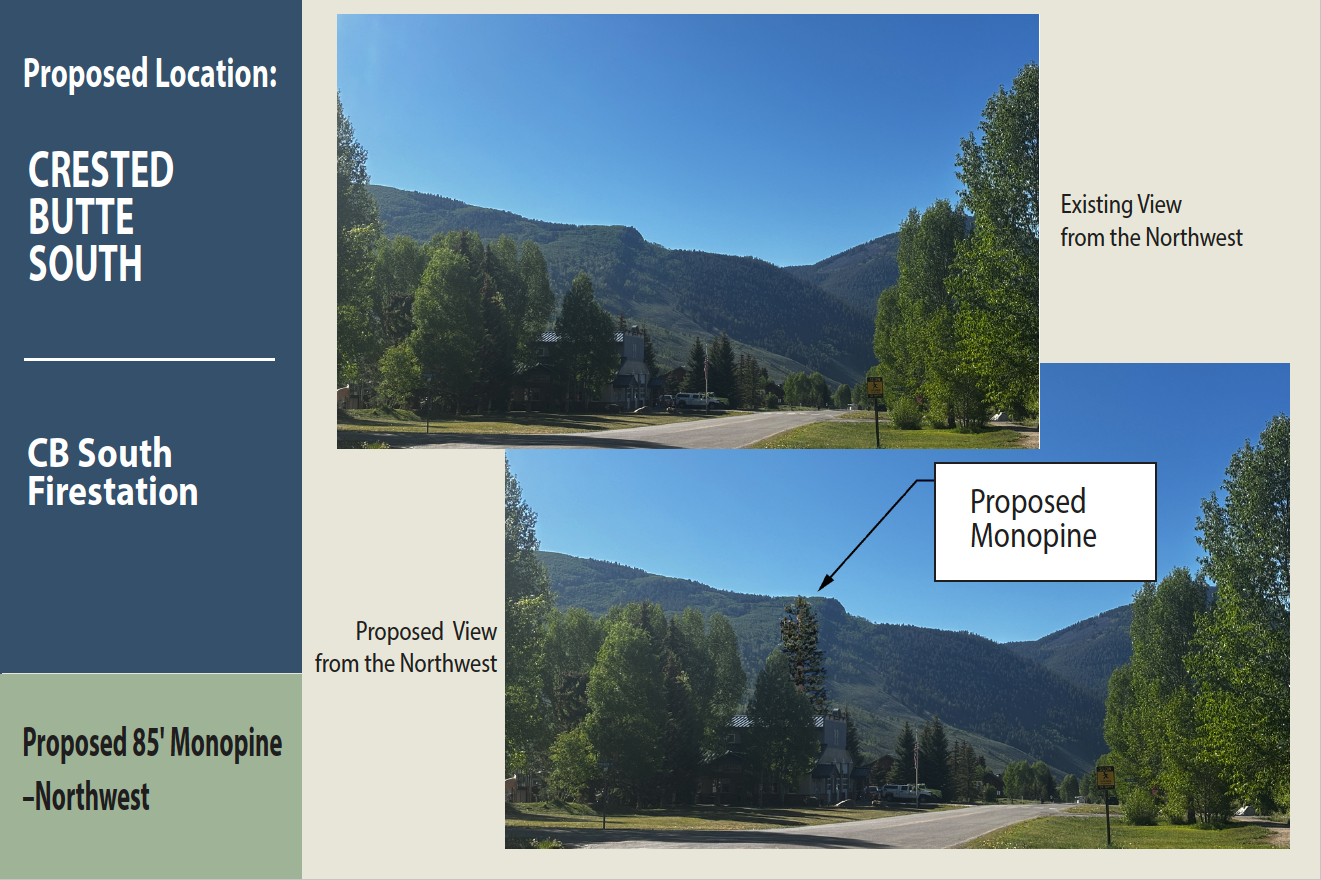 Proposed Location:

CRESTED BUTTE SOUTH

CB South Firestation

Proposed 85' Monopine –Northwest

Existing View from the Northwest

Proposed Monopine

Proposed View from the Northwest